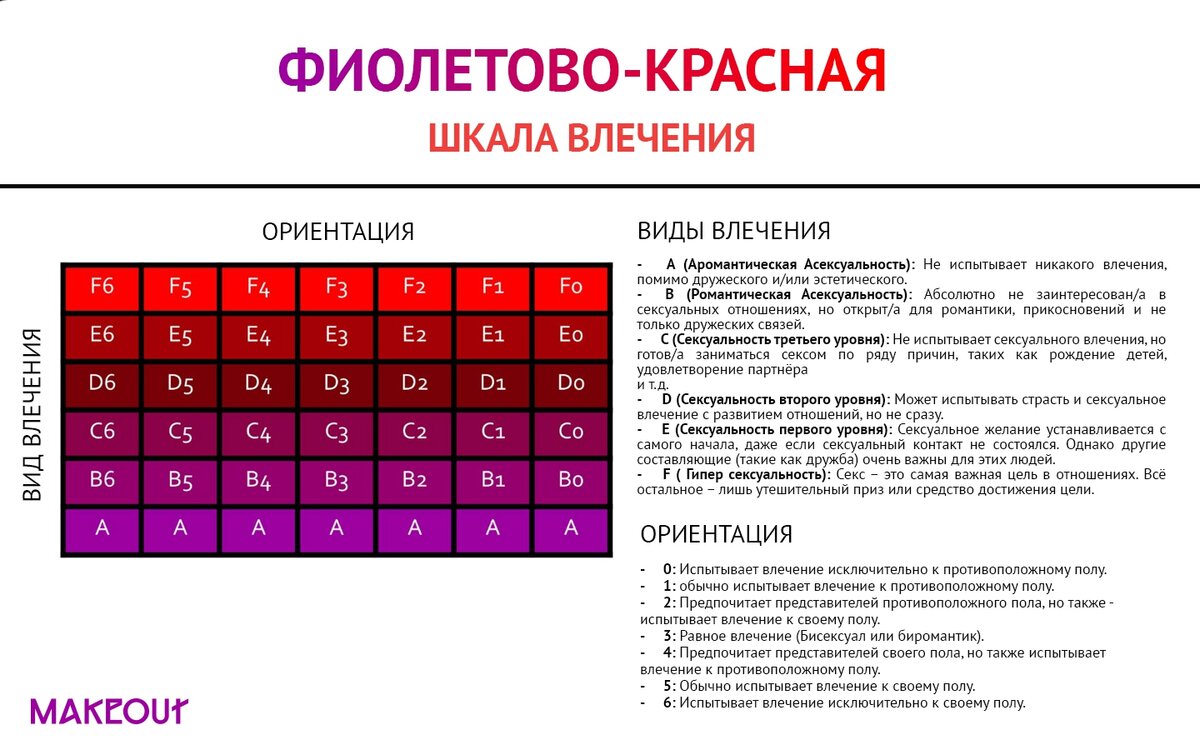 ФИОЛЕТОВО-КРАСНАЯ

ШКАЛА ВЛЕЧЕНИЯ

ОРИЕНТАЦИЯ

ВИД ВЛЕЧЕНИЯ

| F6 | F5 | F4 | F3 | F2 | F1 | F0 |
|---|---|---|---|---|---|---|
| E6 | E5 | E4 | E3 | E2 | E1 | E0 |
| D6 | D5 | D4 | D3 | D2 | D1 | D0 |
| C6 | C5 | C4 | C3 | C2 | C1 | C0 |
| B6 | B5 | B4 | B3 | B2 | B1 | B0 |
| A | A | A | A | A | A | A |

ВИДЫ ВЛЕЧЕНИЯ

- A (Аромантическая Асексуальность): Не испытывает никакого влечения, помимо дружеского и/или эстетического.
- B (Романтическая Асексуальность): Абсолютно не заинтересован/а в сексуальных отношениях, но открыт/а для романтики, прикосновений и не только дружеских связей.
- C (Сексуальность третьего уровня): Не испытывает сексуального влечения, но готов/а заниматься сексом по ряду причин, таких как рождение детей, удовлетворение партнёра и т.д.
- D (Сексуальность второго уровня): Может испытывать страсть и сексуальное влечение с развитием отношений, но не сразу.
- E (Сексуальность первого уровня): Сексуальное желание устанавливается с самого начала, даже если сексуальный контакт не состоялся. Однако другие составляющие (такие как дружба) очень важны для этих людей.
- F ( Гипер сексуальность): Секс – это самая важная цель в отношениях. Всё остальное – лишь утешительный приз или средство достижения цели.

ОРИЕНТАЦИЯ

- 0: Испытывает влечение исключительно к противоположному полу.
- 1: обычно испытывает влечение к противоположному полу.
- 2: Предпочитает представителей противоположного пола, но также - испытывает влечение к своему полу.
- 3: Равное влечение (Бисексуал или биромантик).
- 4: Предпочитает представителей своего пола, но также испытывает влечение к противоположному полу.
- 5: Обычно испытывает влечение к своему полу.
- 6: Испытывает влечение исключительно к своему полу.

MAKEOUT